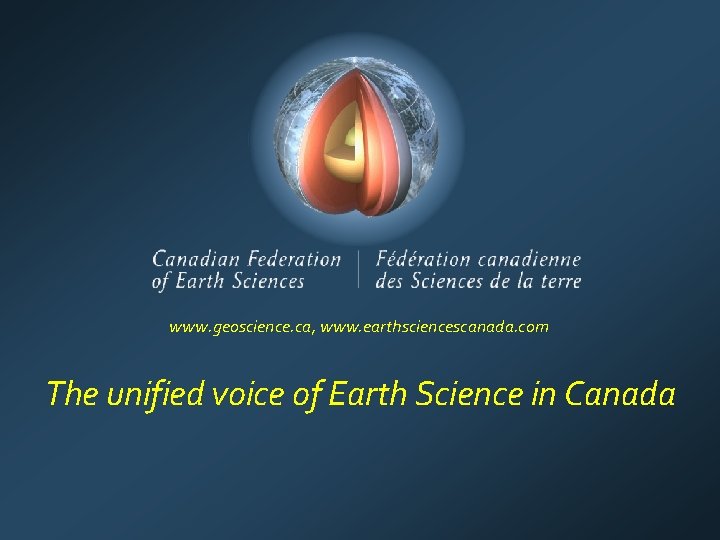 Canadian Federation of Earth Sciences

Fédération canadienne des Sciences de la terre

www.geoscience.ca, www.earthsciencescanada.com

The unified voice of Earth Science in Canada